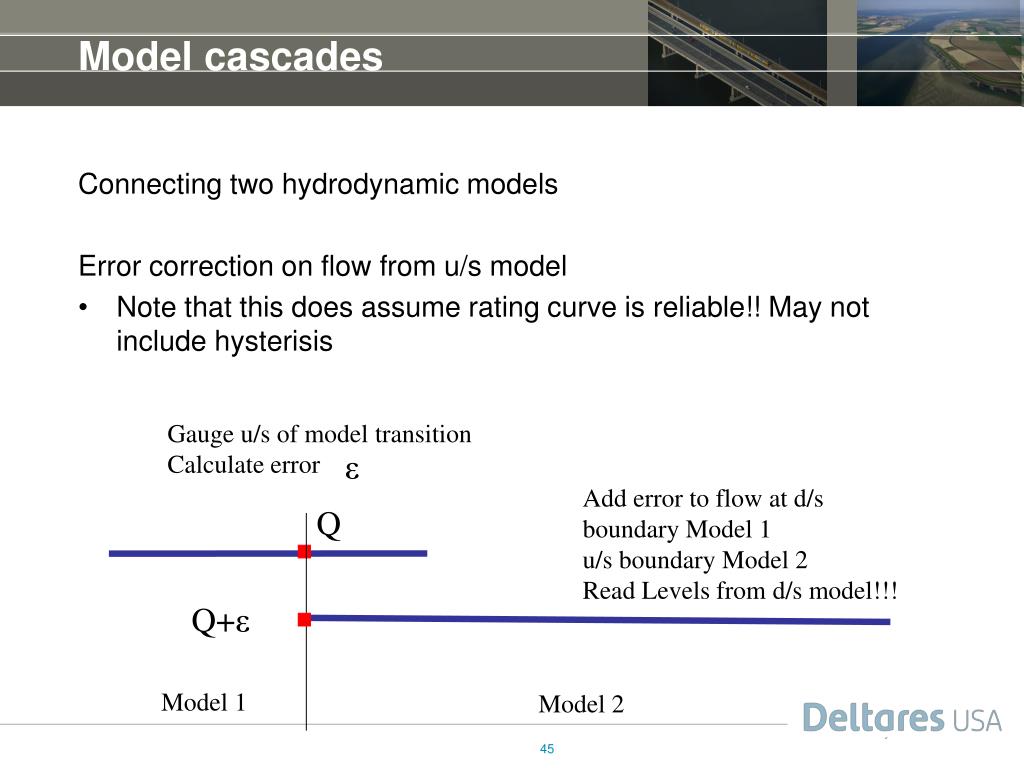 Model cascades

Connecting two hydrodynamic models

Error correction on flow from u/s model

• Note that this does assume rating curve is reliable!! May not include hysterisis

Gauge u/s of model transition
Calculate error $\varepsilon$

Add error to flow at d/s boundary Model 1
u/s boundary Model 2
Read Levels from d/s model!!!

Q

Q+$\varepsilon$

Model 1

Model 2

Deltares USA

45